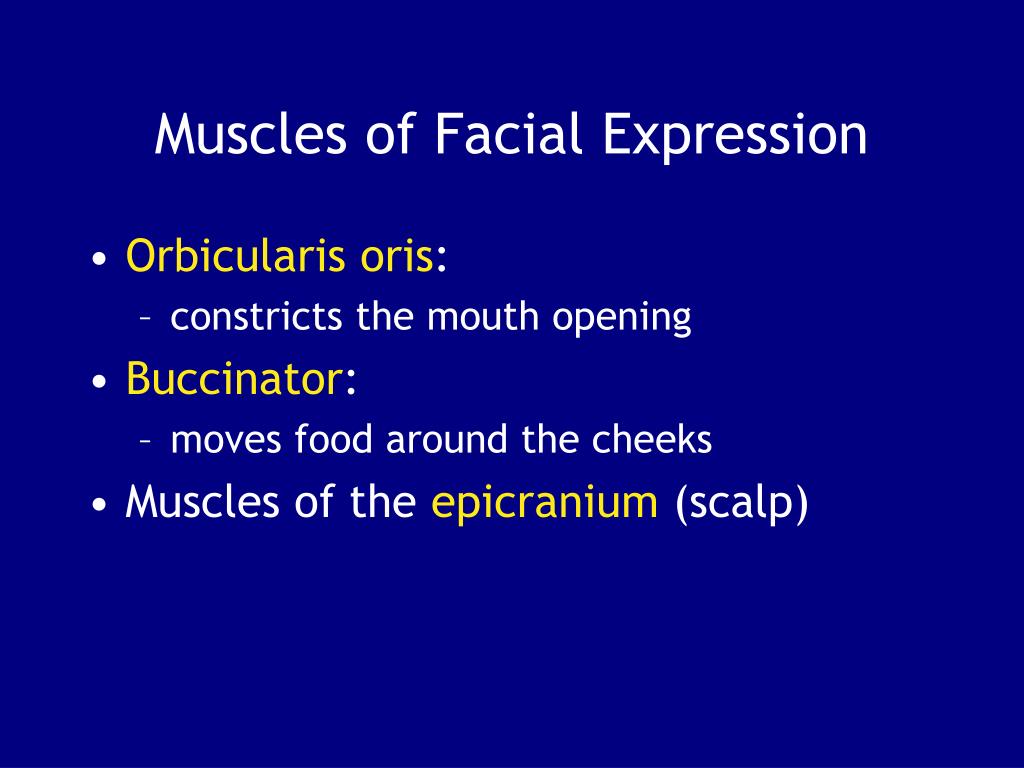 Muscles of Facial Expression

• Orbicularis oris:
  – constricts the mouth opening
• Buccinator:
  – moves food around the cheeks
• Muscles of the epicranium (scalp)